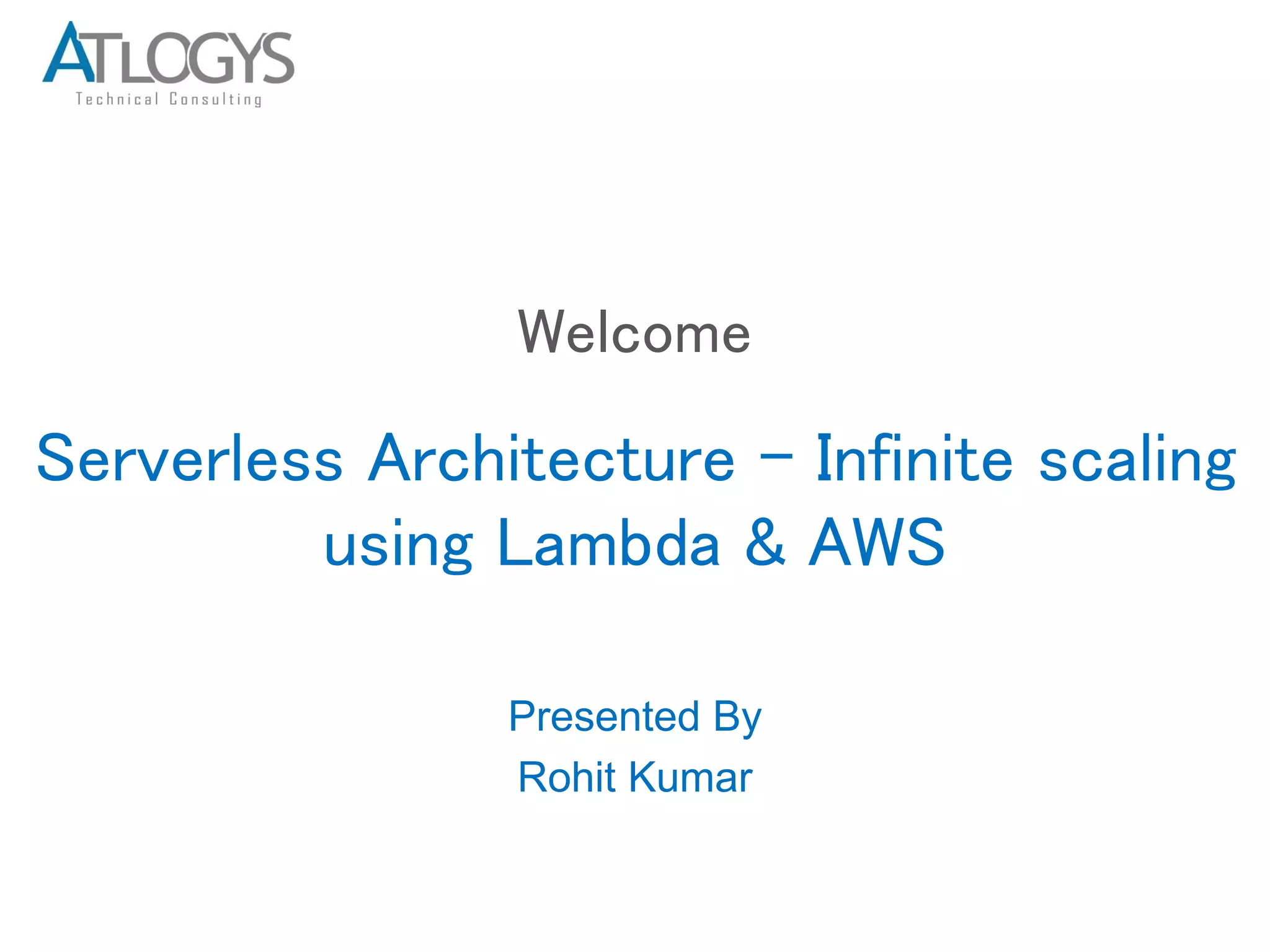 ATLOGYS
Technical Consulting

Welcome

Serverless Architecture – Infinite scaling using Lambda & AWS

Presented By
Rohit Kumar